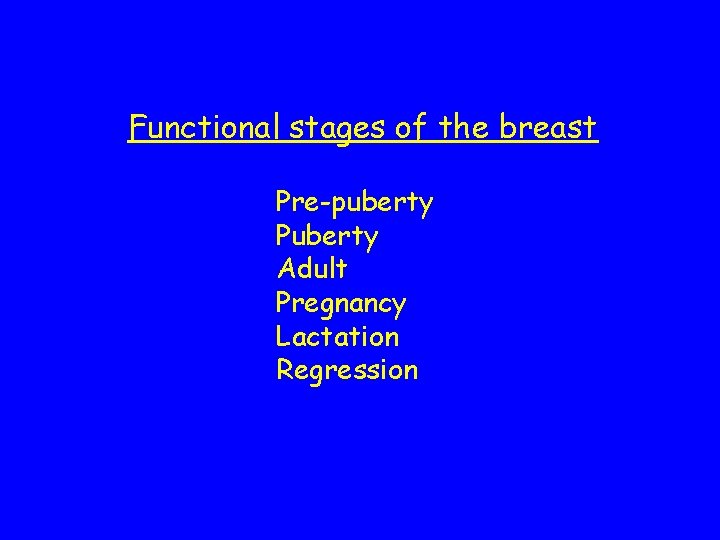 Functional stages of the breast

Pre-puberty
Puberty
Adult
Pregnancy
Lactation
Regression